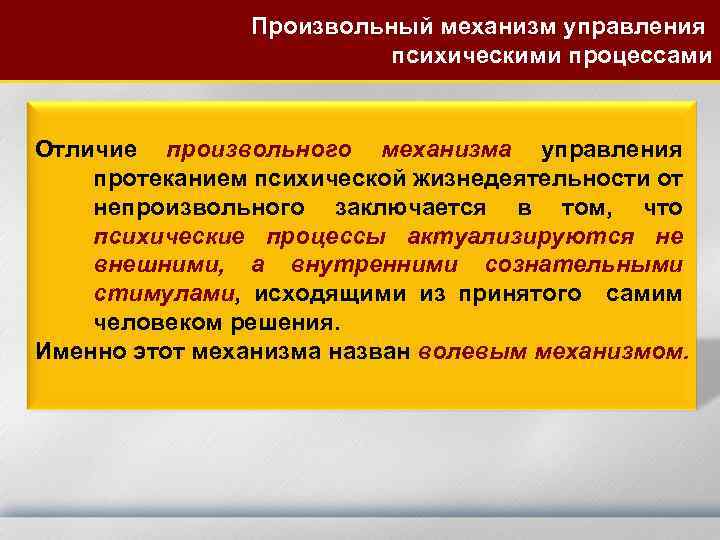 Произвольный механизм управления психическими процессами

Отличие произвольного механизма управления протеканием психической жизнедеятельности от непроизвольного заключается в том, что психические процессы актуализируются не внешними, а внутренними сознательными стимулами, исходящими из принятого самим человеком решения.
Именно этот механизма назван волевым механизмом.